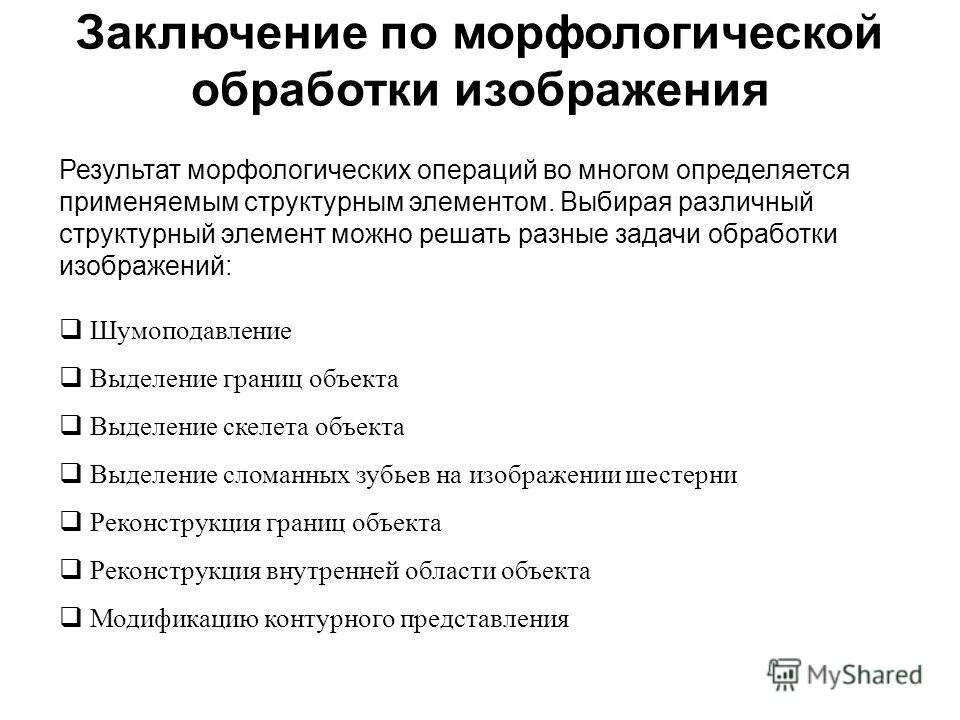 Заключение по морфологической обработки изображения

Результат морфологических операций во многом определяется применяемым структурным элементом. Выбирая различный структурный элемент можно решать разные задачи обработки изображений:

❑ Шумоподавление
❑ Выделение границ объекта
❑ Выделение скелета объекта
❑ Выделение сломанных зубьев на изображении шестерни
❑ Реконструкция границ объекта
❑ Реконструкция внутренней области объекта
❑ Модификацию контурного представления

MyShared